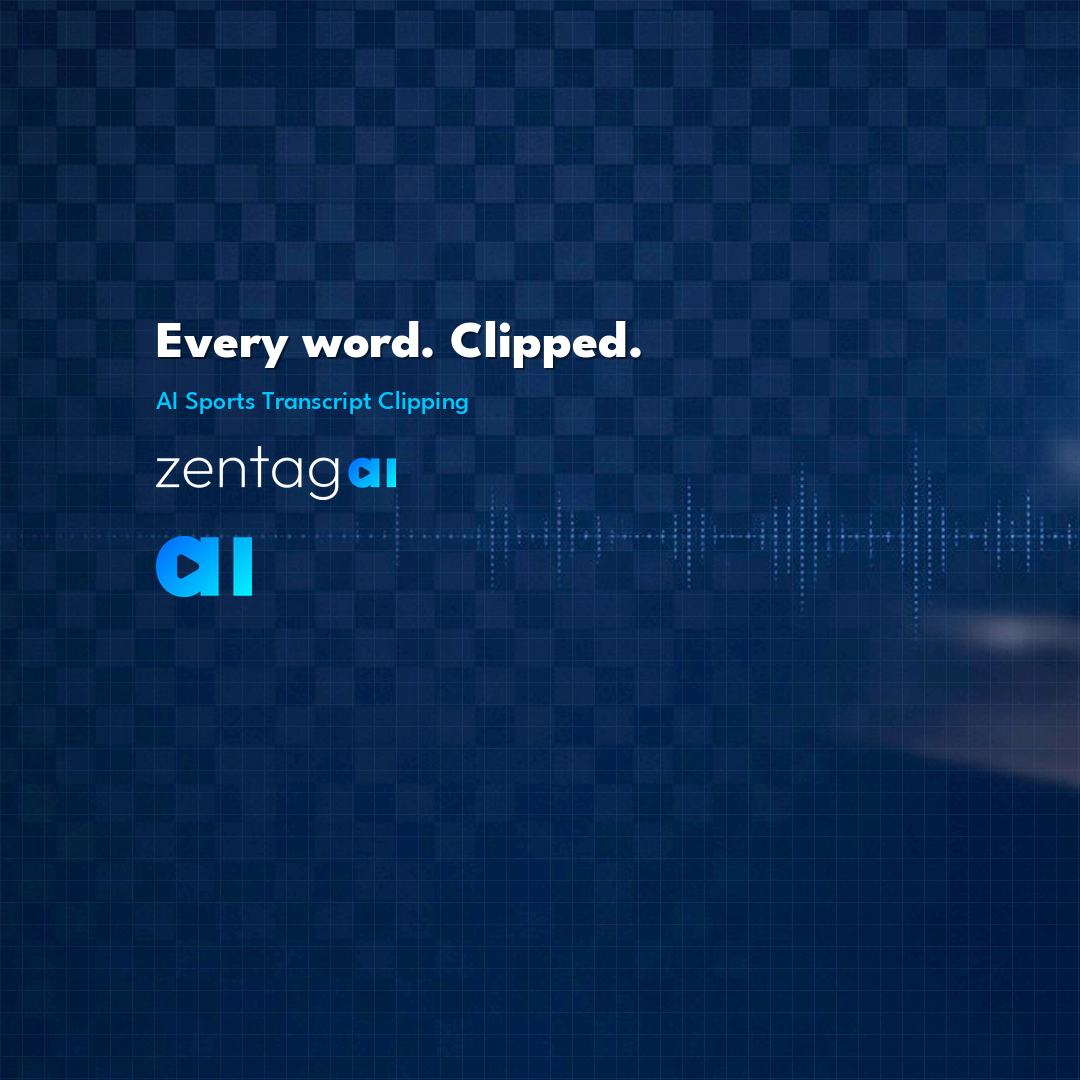 Every word. Clipped.

AI Sports Transcript Clipping

zentag ai

ai